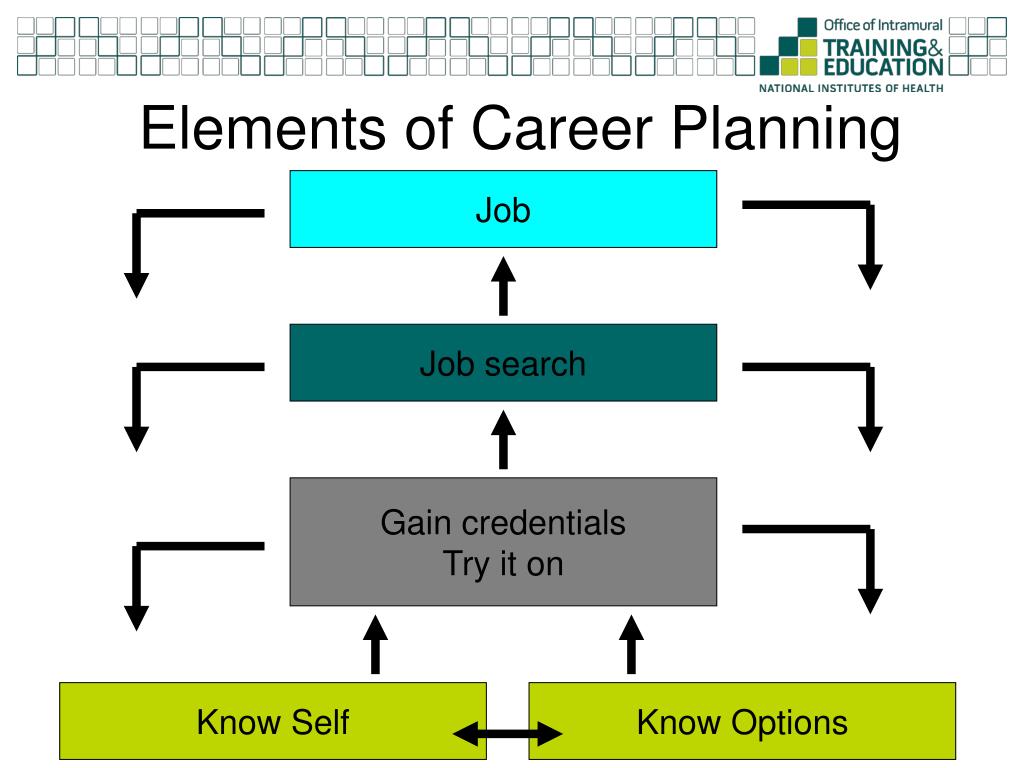 Office of Intramural
TRAINING&
EDUCATION
NATIONAL INSTITUTES OF HEALTH

Elements of Career Planning

Job

Job search

Gain credentials
Try it on

Know Self

Know Options